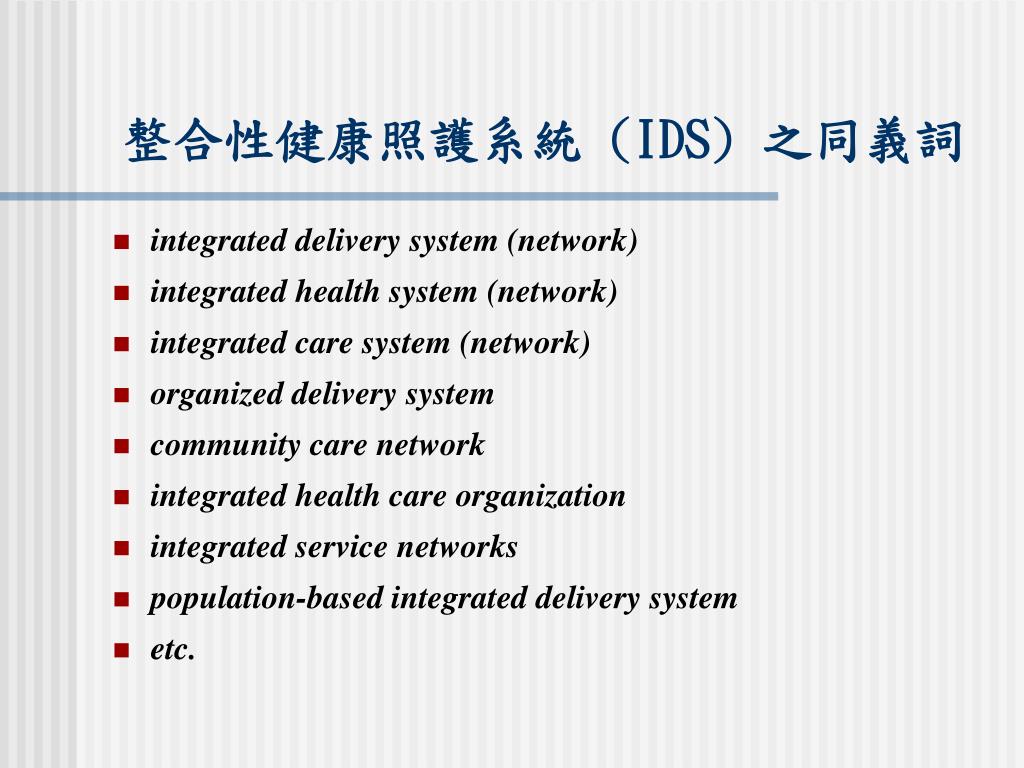 整合性健康照護系統（IDS）之同義詞

- integrated delivery system (network)
- integrated health system (network)
- integrated care system (network)
- organized delivery system
- community care network
- integrated health care organization
- integrated service networks
- population-based integrated delivery system
- etc.